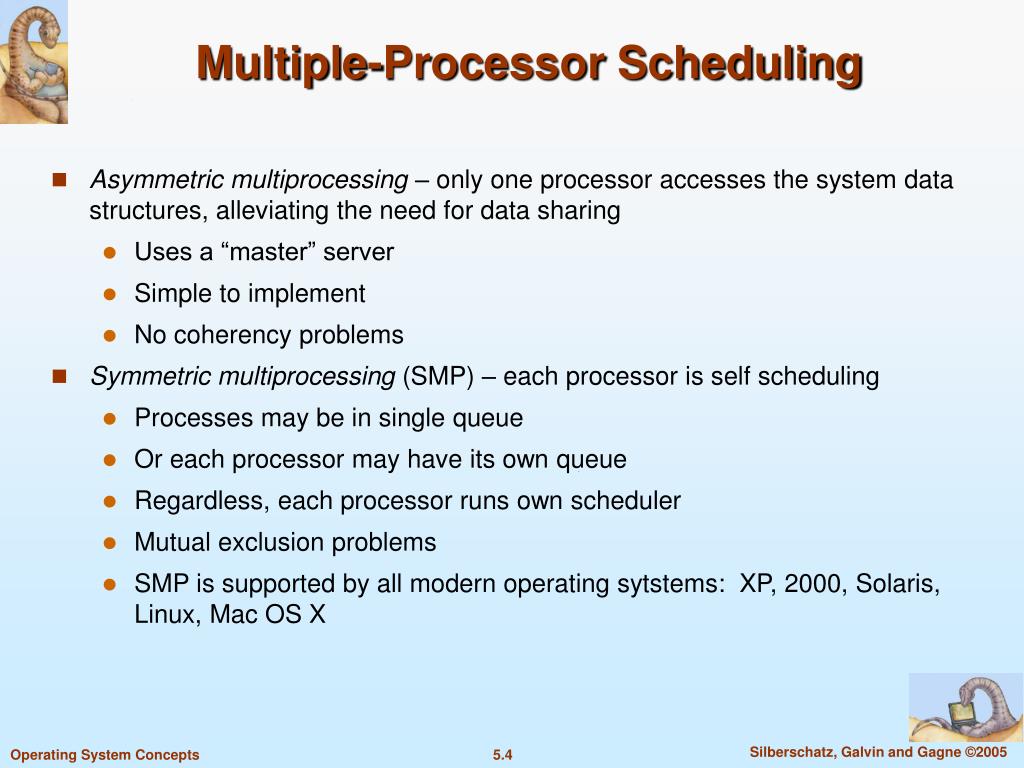 Multiple-Processor Scheduling

Asymmetric multiprocessing – only one processor accesses the system data structures, alleviating the need for data sharing

Uses a “master” server

Simple to implement

No coherency problems

Symmetric multiprocessing (SMP) – each processor is self scheduling

Processes may be in single queue

Or each processor may have its own queue

Regardless, each processor runs own scheduler

Mutual exclusion problems

SMP is supported by all modern operating sytstems: XP, 2000, Solaris, Linux, Mac OS X

Operating System Concepts

5.4

Silberschatz, Galvin and Gagne ©2005